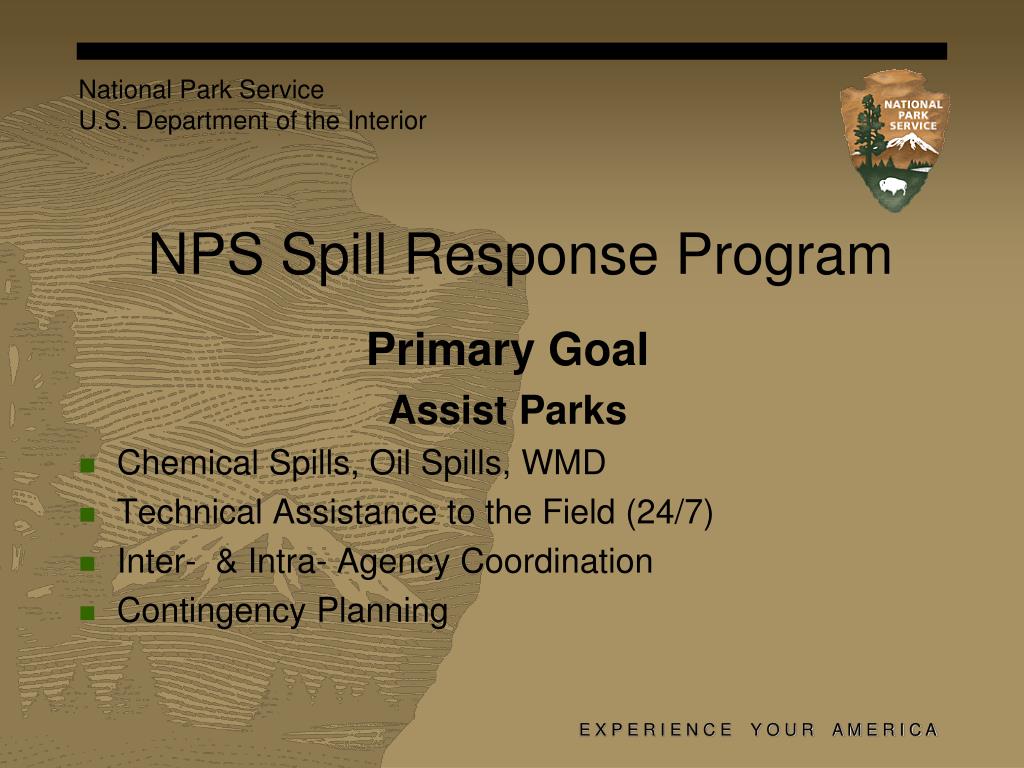 National Park Service
U.S. Department of the Interior

NATIONAL PARK SERVICE

NPS Spill Response Program

Primary Goal

Assist Parks

- Chemical Spills, Oil Spills, WMD
- Technical Assistance to the Field (24/7)
- Inter- & Intra- Agency Coordination
- Contingency Planning

EXPERIENCE YOUR AMERICA